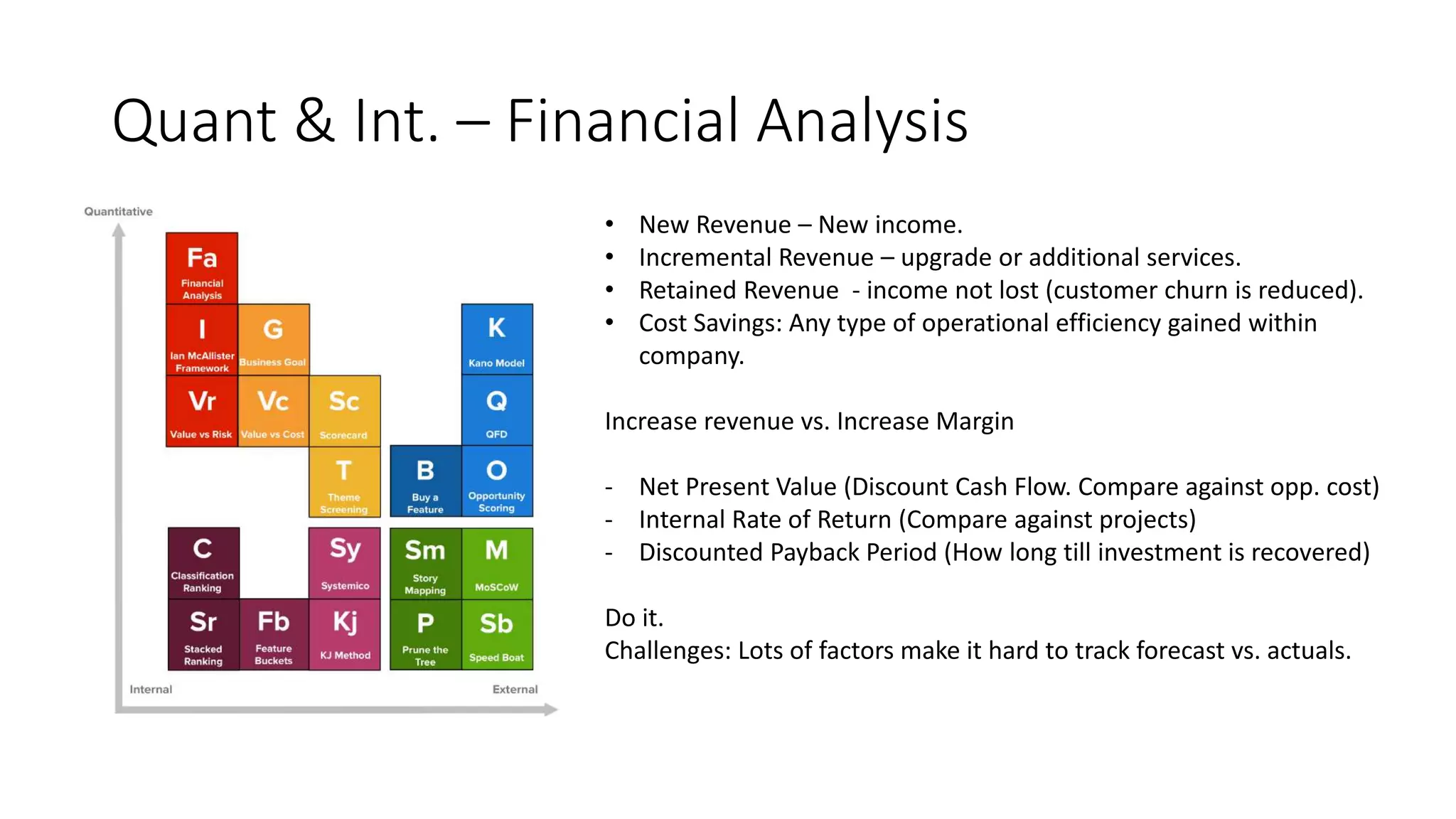 Quant & Int. – Financial Analysis

Quantitative

Fa
Financial Analysis

I
Ian McAllister Framework

G
Business Goal

K
Kano Model

Vr
Value vs Risk

Vc
Value vs Cost

Sc
Scorecard

Q
QFD

T
Theme Screening

B
Buy a Feature

O
Opportunity Scoring

C
Classification Ranking

Sy
Systemico

Sm
Story Mapping

M
MoSCoW

Sr
Stacked Ranking

Fb
Feature Buckets

Kj
KJ Method

P
Prune the Tree

Sb
Speed Boat

Internal

External

• New Revenue – New income.
• Incremental Revenue – upgrade or additional services.
• Retained Revenue - income not lost (customer churn is reduced).
• Cost Savings: Any type of operational efficiency gained within company.

Increase revenue vs. Increase Margin

- Net Present Value (Discount Cash Flow. Compare against opp. cost)
- Internal Rate of Return (Compare against projects)
- Discounted Payback Period (How long till investment is recovered)

Do it.
Challenges: Lots of factors make it hard to track forecast vs. actuals.